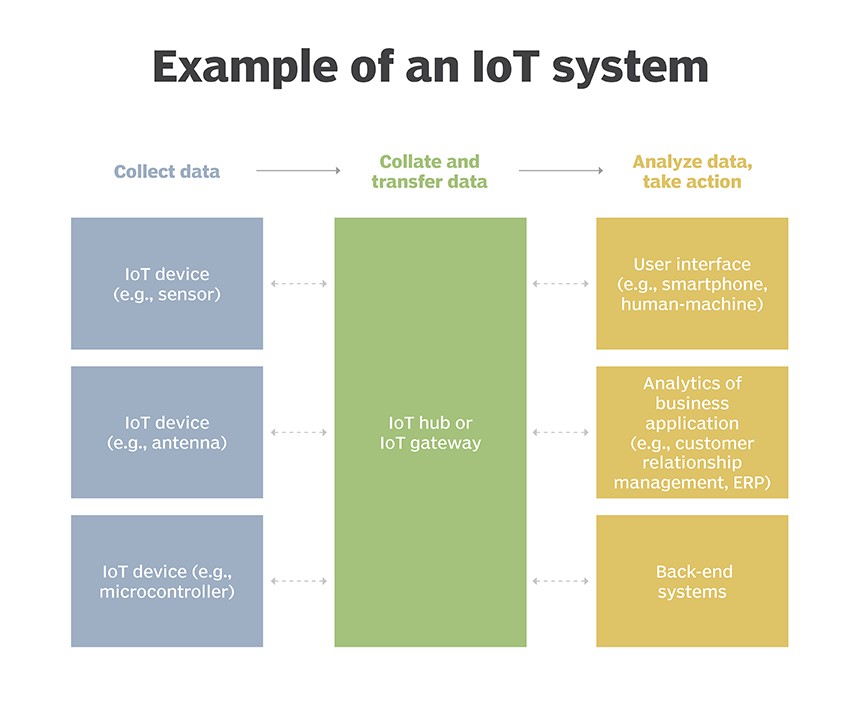 Example of an IoT system

Collect data

Collate and transfer data

Analyze data, take action

IoT device (e.g., sensor)

IoT device (e.g., antenna)

IoT device (e.g., microcontroller)

IoT hub or IoT gateway

User interface (e.g., smartphone, human-machine)

Analytics of business application (e.g., customer relationship management, ERP)

Back-end systems